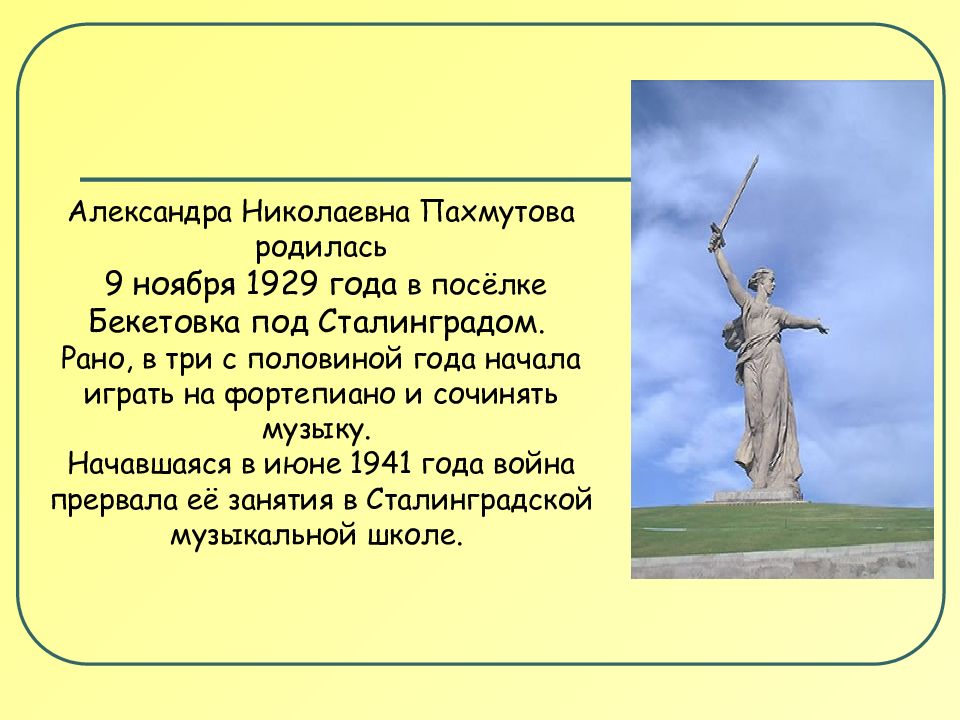 Александра Николаевна Пахмутова родилась
9 ноября 1929 года в посёлке Бекетовка под Сталинградом.
Рано, в три с половиной года начала играть на фортепиано и сочинять музыку.
Начавшаяся в июне 1941 года война прервала её занятия в Сталинградской музыкальной школе.